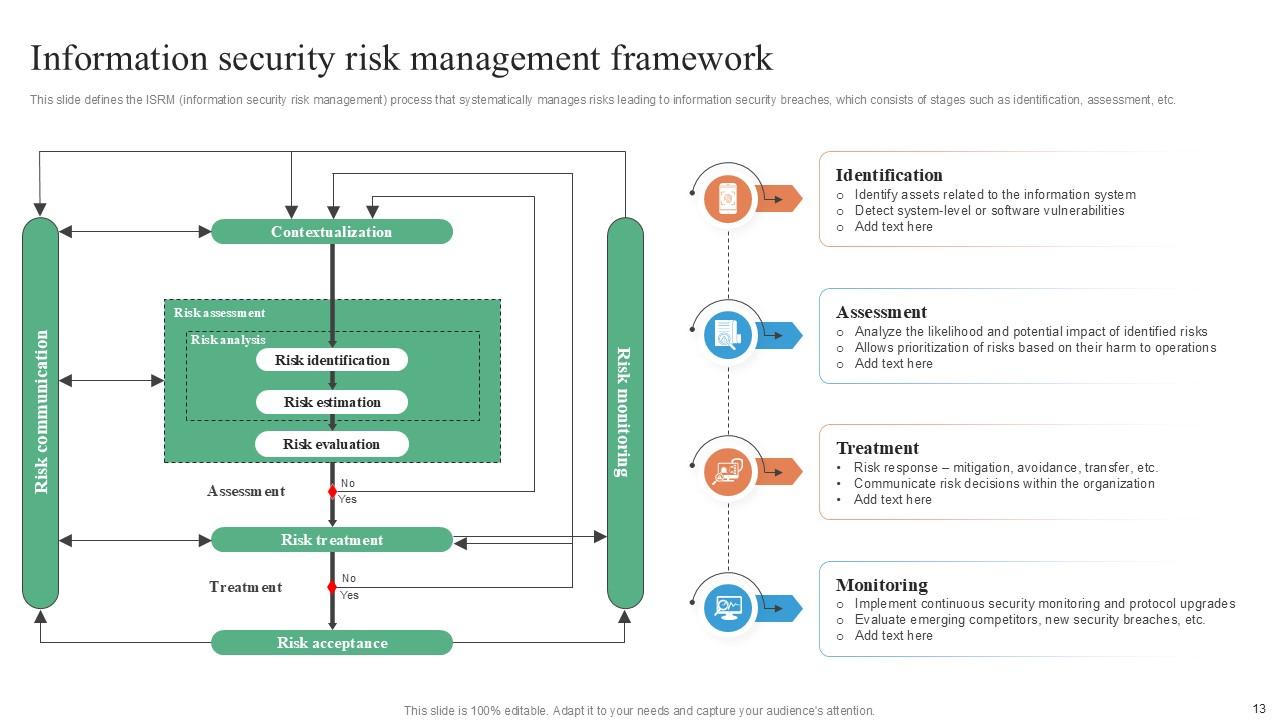 Information security risk management framework

This slide defines the ISRM (information security risk management) process that systematically manages risks leading to information security breaches, which consists of stages such as identification, assessment, etc.

Risk communication

Contextualization

Risk assessment

Risk analysis

Risk identification

Risk estimation

Risk evaluation

Assessment

No

Yes

Risk treatment

Treatment

No

Yes

Risk acceptance

Risk monitoring

Identification
○ Identify assets related to the information system
○ Detect system-level or software vulnerabilities
○ Add text here

Assessment
○ Analyze the likelihood and potential impact of identified risks
○ Allows prioritization of risks based on their harm to operations
○ Add text here

Treatment
• Risk response – mitigation, avoidance, transfer, etc.
• Communicate risk decisions within the organization
• Add text here

Monitoring
○ Implement continuous security monitoring and protocol upgrades
○ Evaluate emerging competitors, new security breaches, etc.
○ Add text here

This slide is 100% editable. Adapt it to your needs and capture your audience's attention.

13